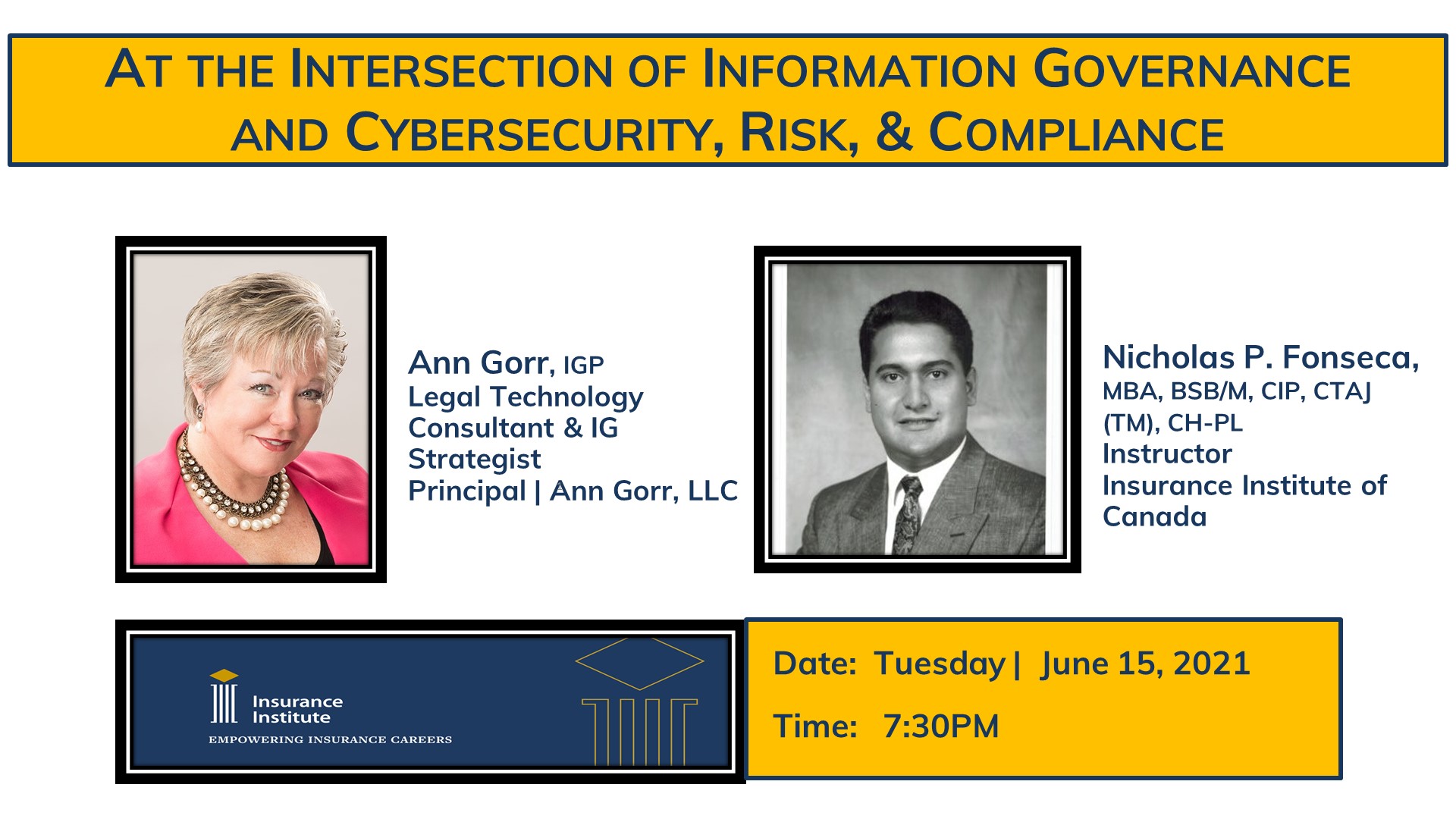 AT THE INTERSECTION OF INFORMATION GOVERNANCE AND CYBERSECURITY, RISK, & COMPLIANCE

Ann Gorr, IGP
Legal Technology Consultant & IG Strategist
Principal | Ann Gorr, LLC

Nicholas P. Fonseca, MBA, BSB/M, CIP, CTAJ (TM), CH-PL
Instructor
Insurance Institute of Canada

Insurance Institute
EMPOWERING INSURANCE CAREERS

Date: Tuesday | June 15, 2021

Time: 7:30PM